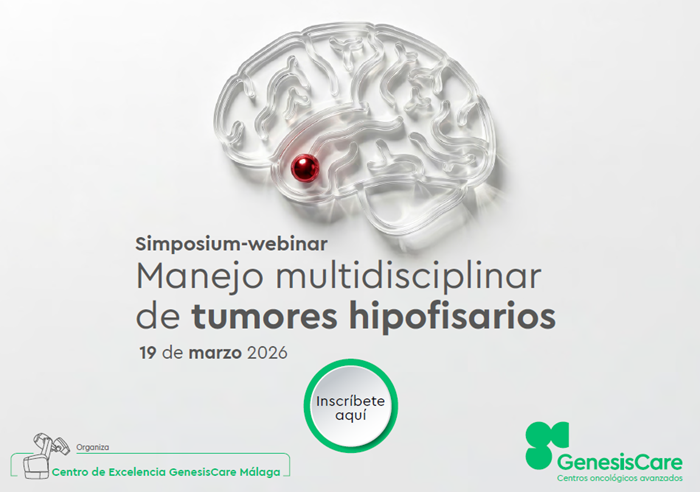 Simposium-webinar
Manejo multidisciplinar de tumores hipofisarios

19 de marzo 2026

Inscríbete aquí

Organiza
Centro de Excelencia GenesisCare Málaga

GenesisCare
Centros oncológicos avanzados